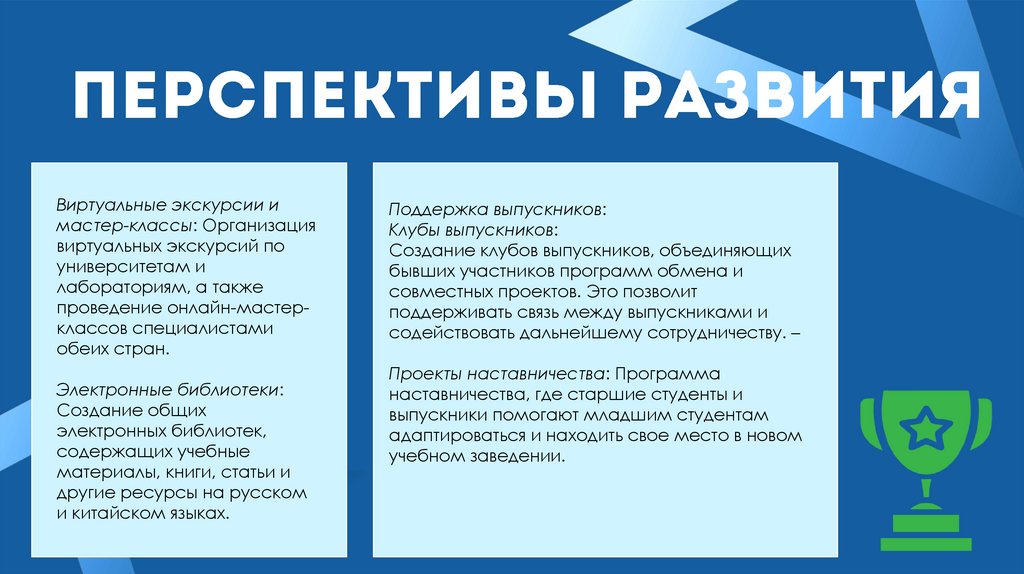 ПЕРСПЕКТИВЫ РАЗВИТИЯ

Виртуальные экскурсии и мастер-классы: Организация виртуальных экскурсий по университетам и лабораториям, а также проведение онлайн-мастер-классов специалистами обеих стран.

Электронные библиотеки: Создание общих электронных библиотек, содержащих учебные материалы, книги, статьи и другие ресурсы на русском и китайском языках.

Поддержка выпускников:
Клубы выпускников:
Создание клубов выпускников, объединяющих бывших участников программ обмена и совместных проектов. Это позволит поддерживать связь между выпускниками и содействовать дальнейшему сотрудничеству. –

Проекты наставничества: Программа наставничества, где старшие студенты и выпускники помогают младшим студентам адаптироваться и находить свое место в новом учебном заведении.